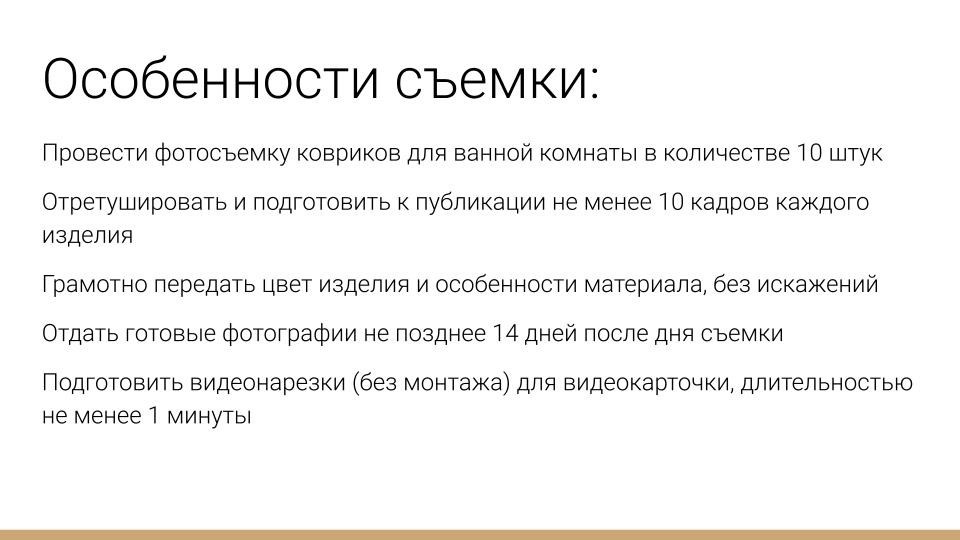 Особенности съемки:

Провести фотосъемку ковриков для ванной комнаты в количестве 10 штук

Отретушировать и подготовить к публикации не менее 10 кадров каждого изделия

Грамотно передать цвет изделия и особенности материала, без искажений

Отдать готовые фотографии не позднее 14 дней после дня съемки

Подготовить видеонарезки (без монтажа) для видеокарточки, длительностью не менее 1 минуты